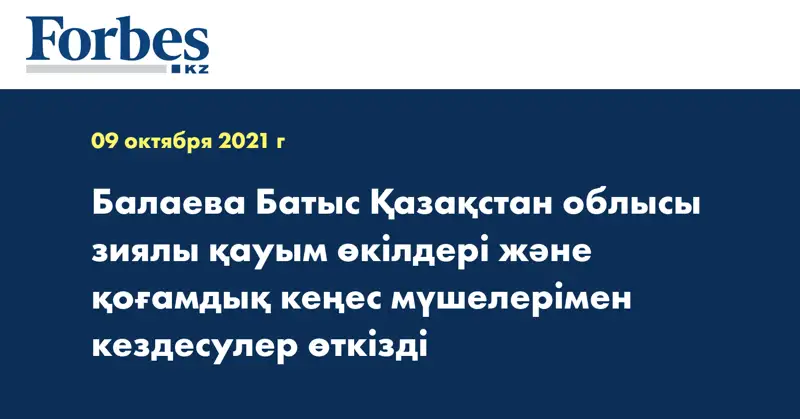 Forbes
KZ

09 октября 2021 г

Балаева Батыс Қазақстан облысы зиялы қауым өкілдері және қоғамдық кеңес мүшелерімен кездесулер өткізді